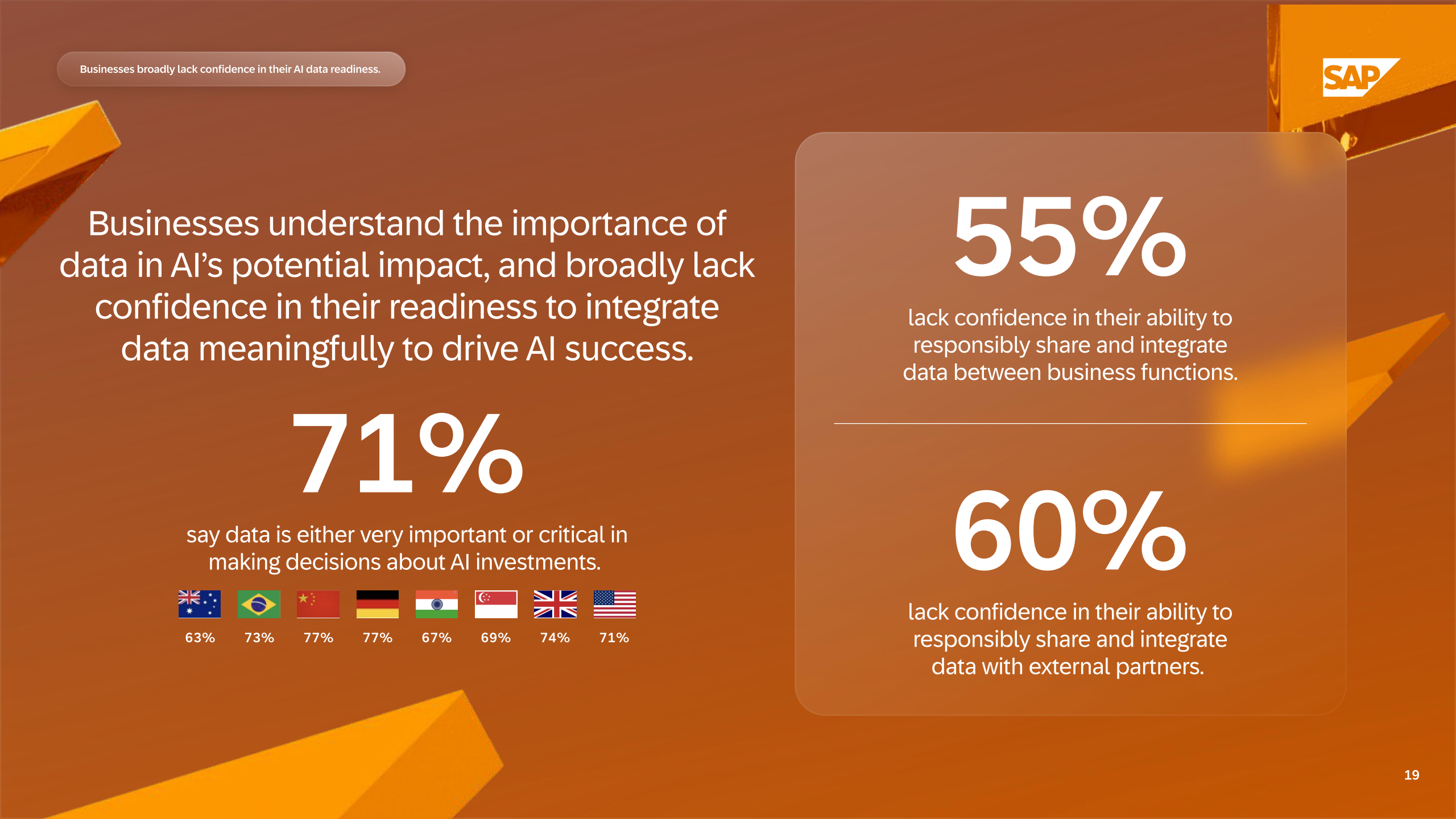 Businesses broadly lack confidence in their AI data readiness.

SAP

Businesses understand the importance of data in AI's potential impact, and broadly lack confidence in their readiness to integrate data meaningfully to drive AI success.

71%

say data is either very important or critical in making decisions about AI investments.

63% 73% 77% 77% 67% 69% 74% 71%

55%

lack confidence in their ability to responsibly share and integrate data between business functions.

60%

lack confidence in their ability to responsibly share and integrate data with external partners.

19